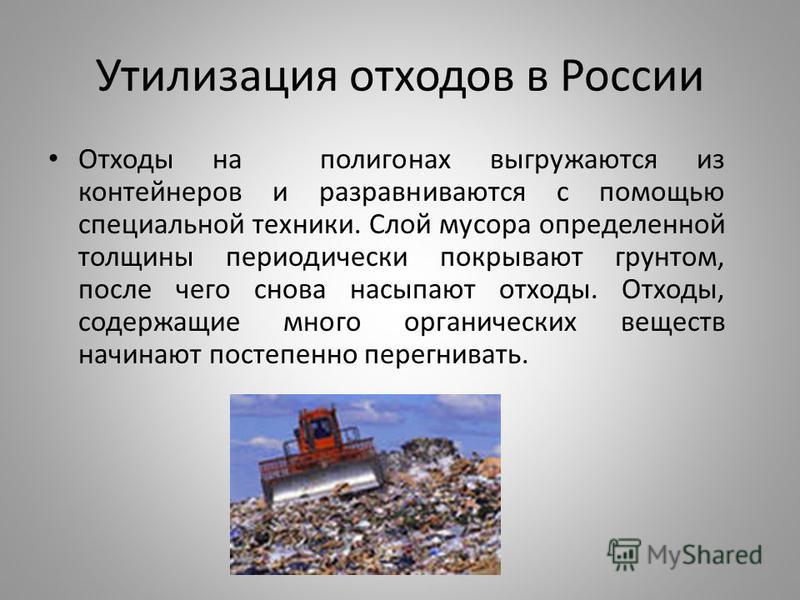 Утилизация отходов в России

• Отходы на полигонах выгружаются из контейнеров и разравниваются с помощью специальной техники. Слой мусора определенной толщины периодически покрывают грунтом, после чего снова насыпают отходы. Отходы, содержащие много органических веществ начинают постепенно перегнивать.

MyShared